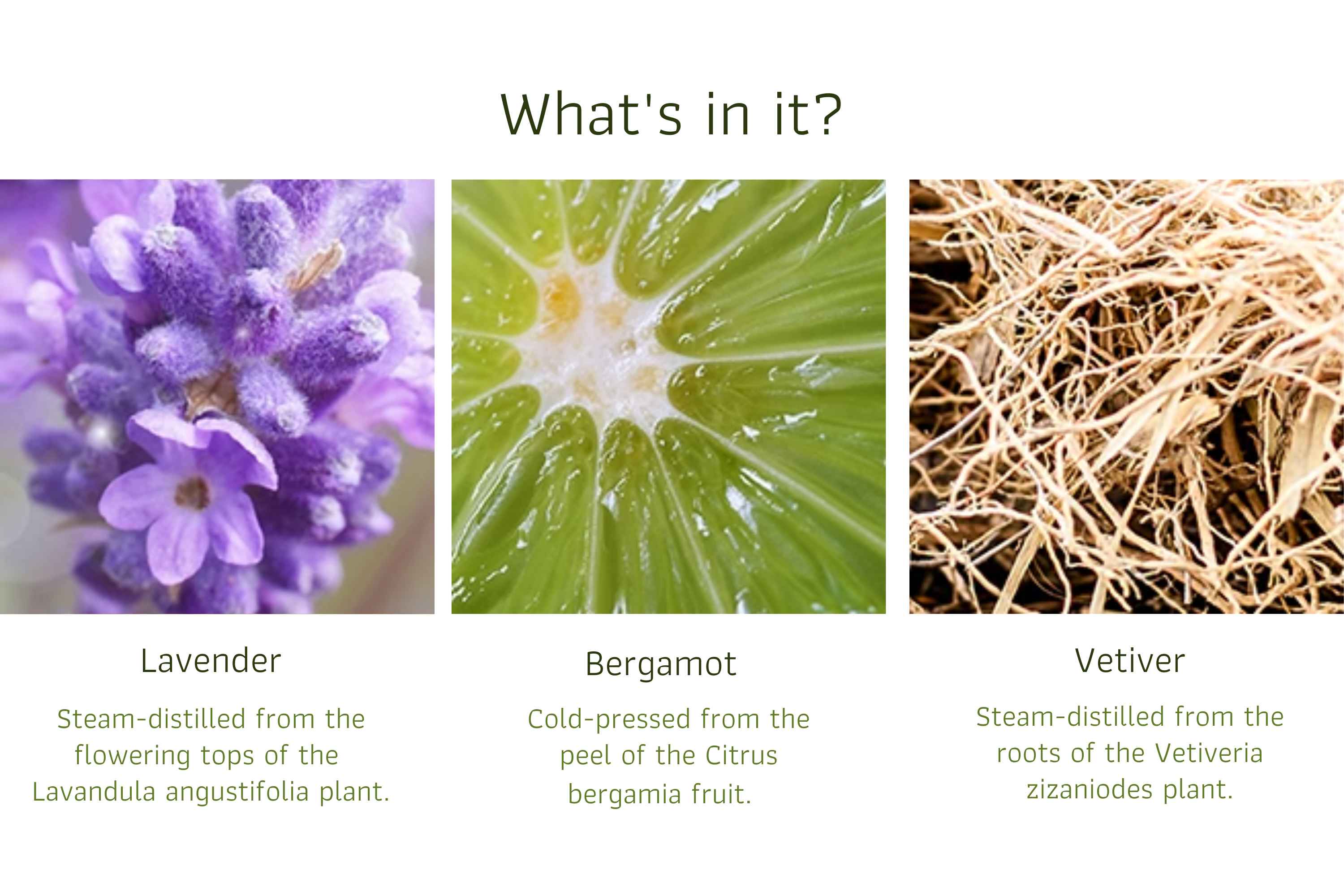 What's in it?

Lavender

Steam-distilled from the flowering tops of the Lavandula angustifolia plant.

Bergamot

Cold-pressed from the peel of the Citrus bergamia fruit.

Vetiver

Steam-distilled from the roots of the Vetiveria zizaniodes plant.